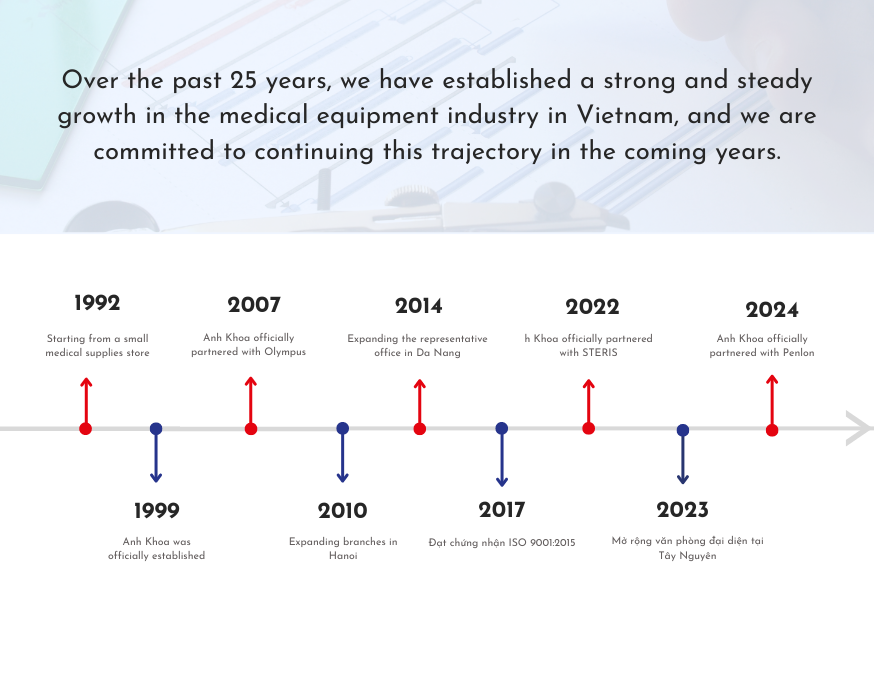 Over the past 25 years, we have established a strong and steady growth in the medical equipment industry in Vietnam, and we are committed to continuing this trajectory in the coming years.

1992
Starting from a small medical supplies store

2007
Anh Khoa officially partnered with Olympus

2014
Expanding the representative office in Da Nang

2022
h Khoa officially partnered with STERIS

2024
Anh Khoa officially partnered with Penlon

1999
Anh Khoa was officially established

2010
Expanding branches in Hanoi

2017
Đạt chứng nhận ISO 9001:2015

2023
Mở rộng văn phòng đại diện tại Tây Nguyên